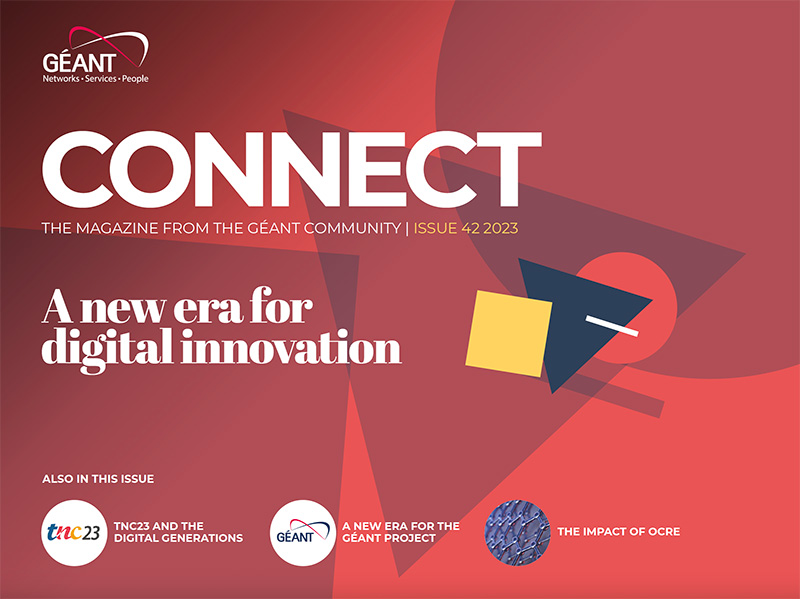 GÉANT
Networks • Services • People

CONNECT

THE MAGAZINE FROM THE GÉANT COMMUNITY | ISSUE 42 2023

A new era for digital innovation

ALSO IN THIS ISSUE

tnc23
TNC23 AND THE DIGITAL GENERATIONS

GÉANT
A NEW ERA FOR THE GÉANT PROJECT

THE IMPACT OF OCRE